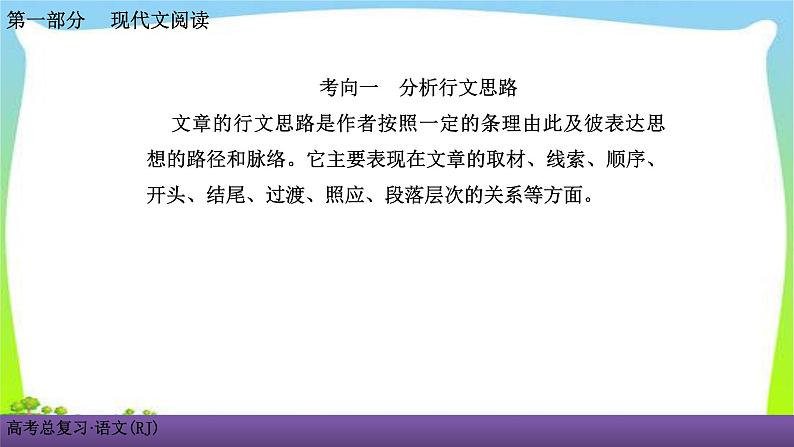 第一部分　现代文阅读

考向一　分析行文思路

文章的行文思路是作者按照一定的条理由此及彼表达思想的路径和脉络。它主要表现在文章的取材、线索、顺序、开头、结尾、过渡、照应、段落层次的关系等方面。

高考总复习·语文(RJ)